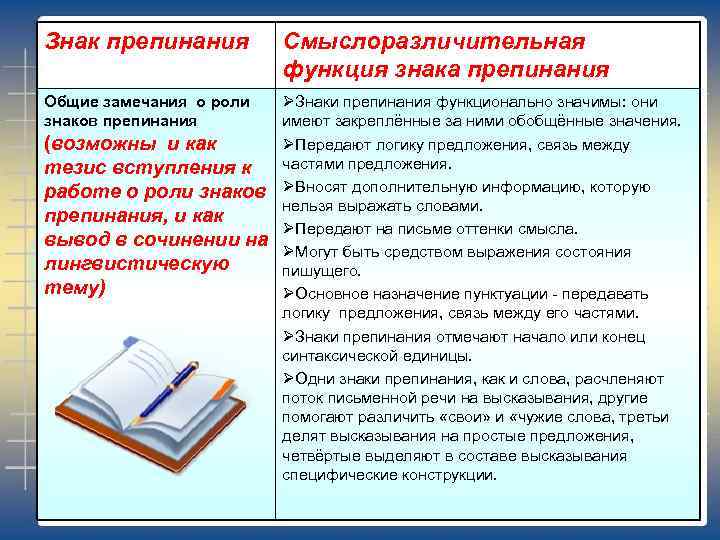 | Знак препинания | Смыслоразличительная функция знака препинания |
|---|---|
| Общие замечания о роли знаков препинания (возможны и как тезис вступления к работе о роли знаков препинания, и как вывод в сочинении на лингвистическую тему) | ➢Знаки препинания функционально значимы: они имеют закреплённые за ними обобщённые значения. ➢Передают логику предложения, связь между частями предложения. ➢Вносят дополнительную информацию, которую нельзя выражать словами. ➢Передают на письме оттенки смысла. ➢Могут быть средством выражения состояния пишущего. ➢Основное назначение пунктуации - передавать логику предложения, связь между его частями. ➢Знаки препинания отмечают начало или конец синтаксической единицы. ➢Одни знаки препинания, как и слова, расчленяют поток письменной речи на высказывания, другие помогают различить «свои» и «чужие слова, третьи делят высказывания на простые предложения, четвёртые выделяют в составе высказывания специфические конструкции. |